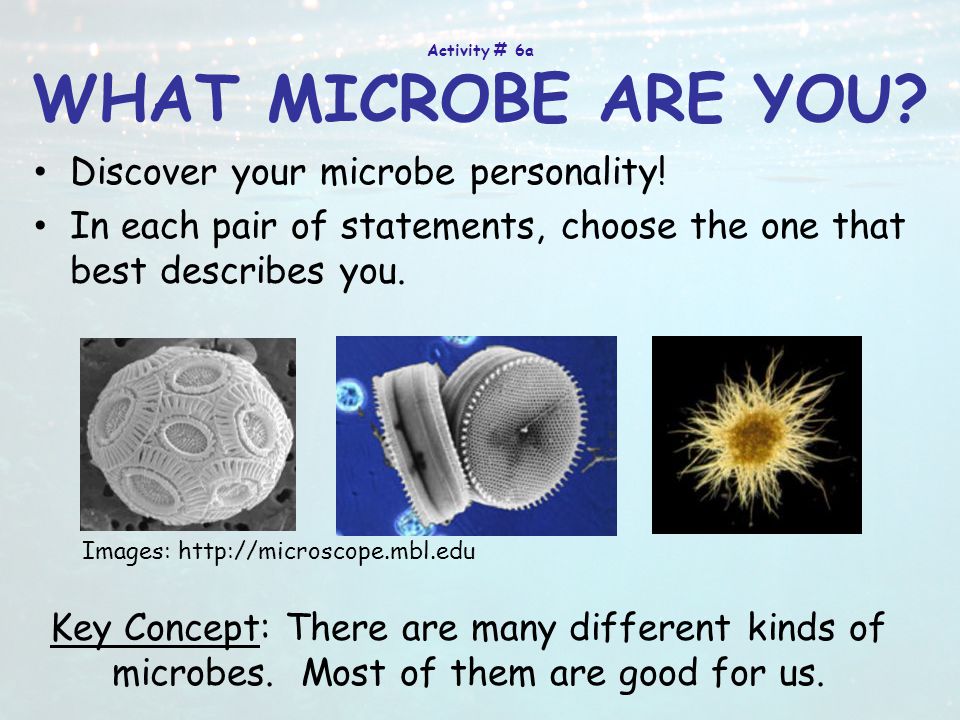 Activity # 6a

WHAT MICROBE ARE YOU?

• Discover your microbe personality!

• In each pair of statements, choose the one that best describes you.

Images: http://microscope.mbl.edu

Key Concept: There are many different kinds of microbes. Most of them are good for us.